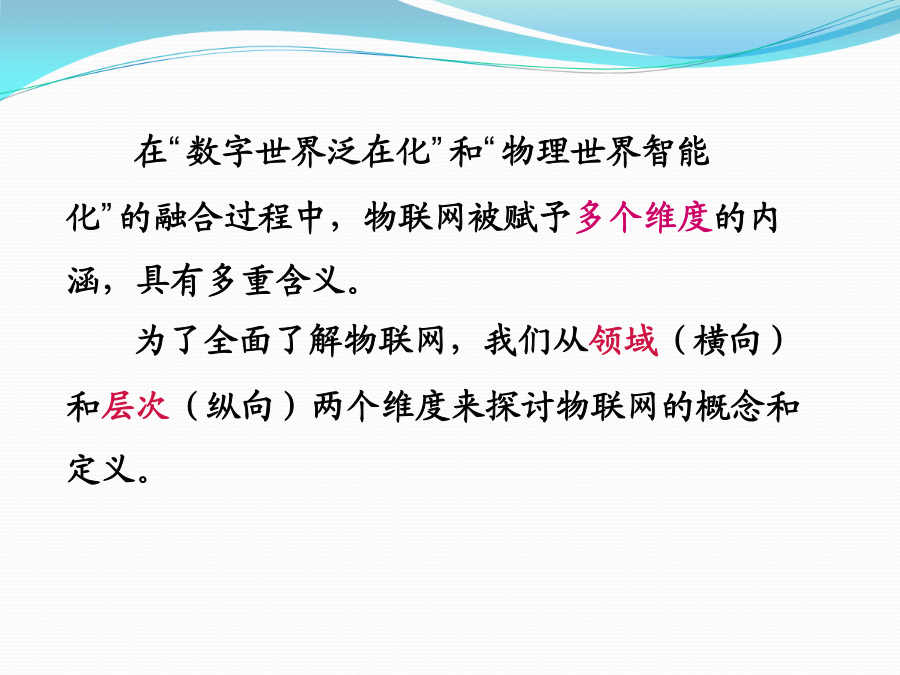 在“数字世界泛在化”和“物理世界智能化”的融合过程中，物联网被赋予多个维度的内涵，具有多重含义。

为了全面了解物联网，我们从领域（横向）和层次（纵向）两个维度来探讨物联网的概念和定义。